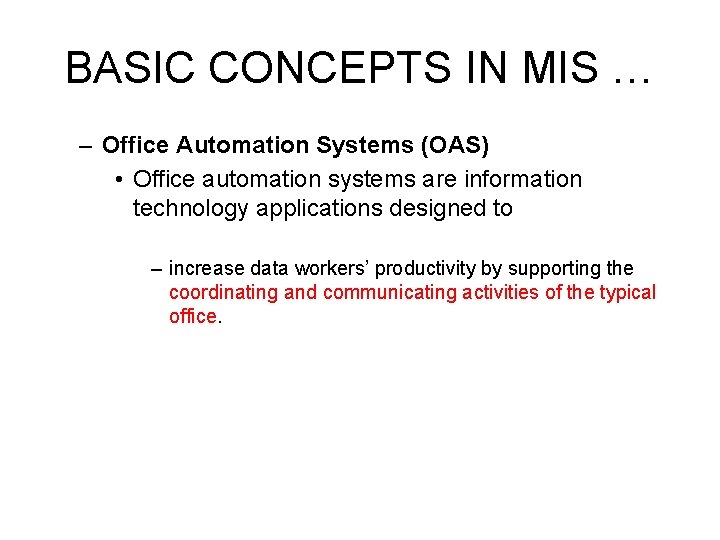 BASIC CONCEPTS IN MIS …

– Office Automation Systems (OAS)

• Office automation systems are information technology applications designed to

– increase data workers’ productivity by supporting the coordinating and communicating activities of the typical office.